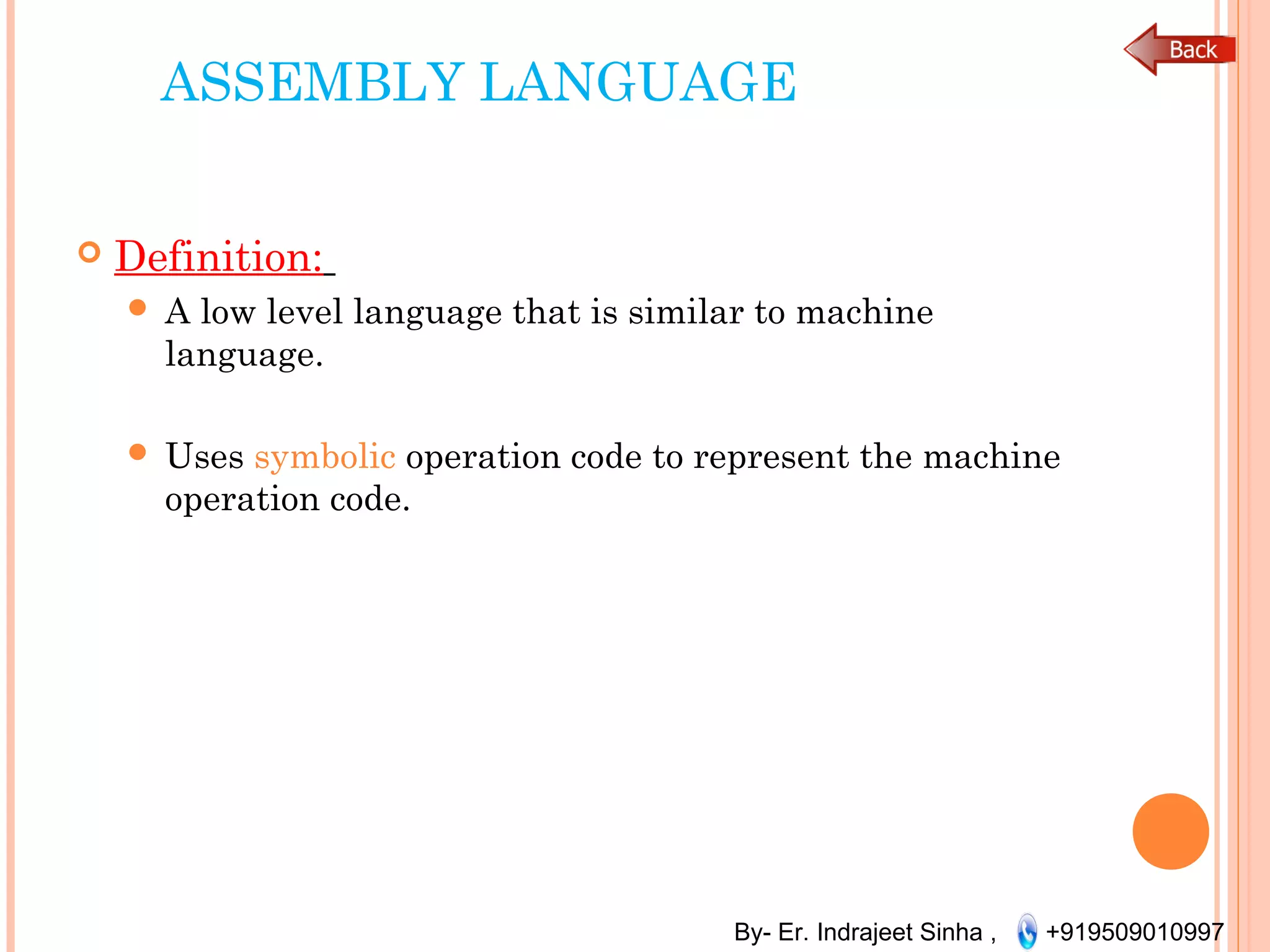 Back

ASSEMBLY LANGUAGE

Definition:

A low level language that is similar to machine language.

Uses symbolic operation code to represent the machine operation code.

By- Er. Indrajeet Sinha , +919509010997